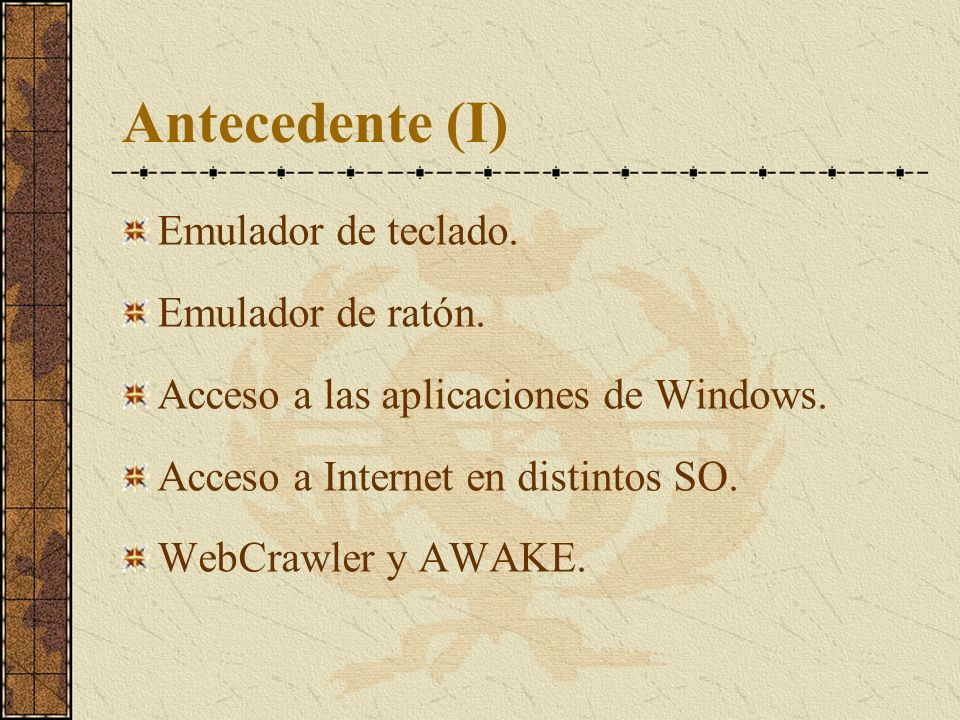 Antecedente (I)

Emulador de teclado.

Emulador de ratón.

Acceso a las aplicaciones de Windows.

Acceso a Internet en distintos SO.

WebCrawler y AWAKE.